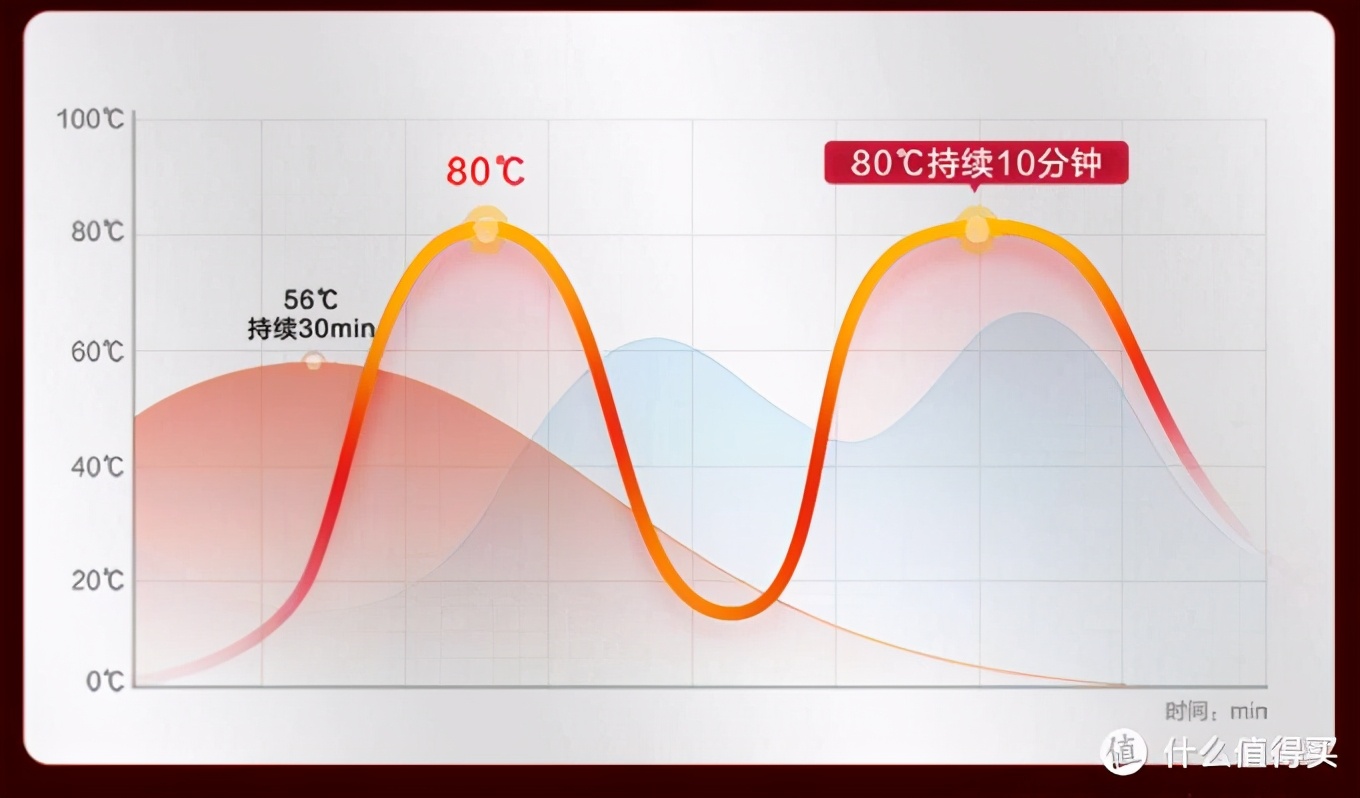 100℃
80℃
60℃
40℃
20℃
0℃

80℃

80℃持续10分钟

56℃
持续30min

时间：min

值 什么值得买